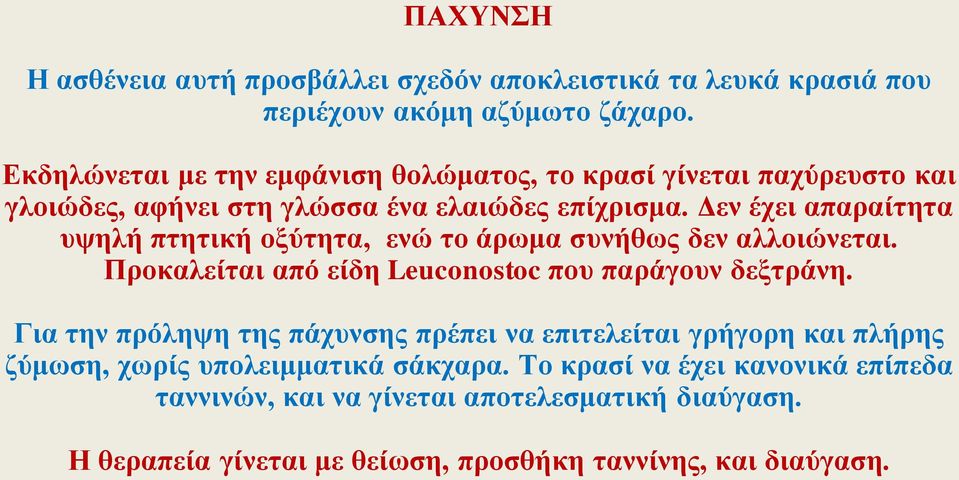 ΠΑΧΥΝΣΗ

Η ασθένεια αυτή προσβάλλει σχεδόν αποκλειστικά τα λευκά κρασιά που περιέχουν ακόμη αζύμωτο ζάχαρο.

Εκδηλώνεται με την εμφάνιση θολώματος, το κρασί γίνεται παχύρευστο και γλοιώδες, αφήνει στη γλώσσα ένα ελαιώδες επίχρισμα. Δεν έχει απαραίτητα υψηλή πτητική οξύτητα, ενώ το άρωμα συνήθως δεν αλλοιώνεται. Προκαλείται από είδη Leuconostoc που παράγουν δεξτράνη.

Για την πρόληψη της πάχυνσης πρέπει να επιτελείται γρήγορη και πλήρης ζύμωση, χωρίς υπολειμματικά σάκχαρα. Το κρασί να έχει κανονικά επίπεδα ταννινών, και να γίνεται αποτελεσματική διαύγαση.

Η θεραπεία γίνεται με θείωση, προσθήκη ταννίνης, και διαύγαση.